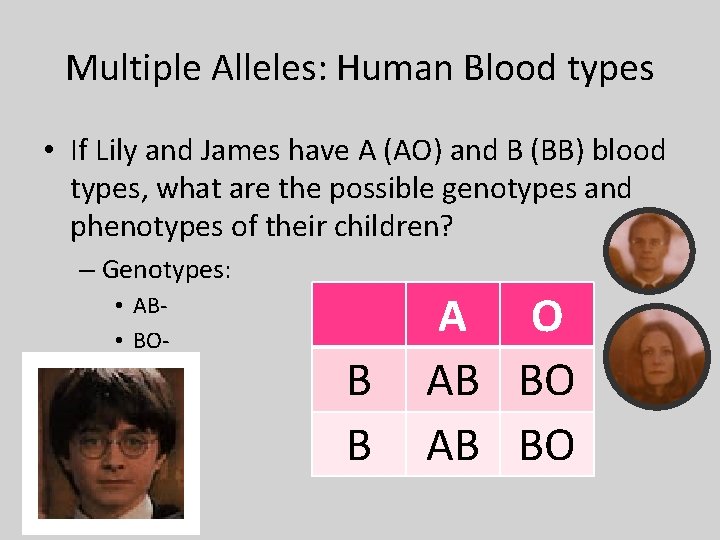 Multiple Alleles: Human Blood types

• If Lily and James have A (AO) and B (BB) blood types, what are the possible genotypes and phenotypes of their children?

– Genotypes:

• AB-

• BO-

| | A | O |
|---|---|---|
| B | AB | BO |
| B | AB | BO |